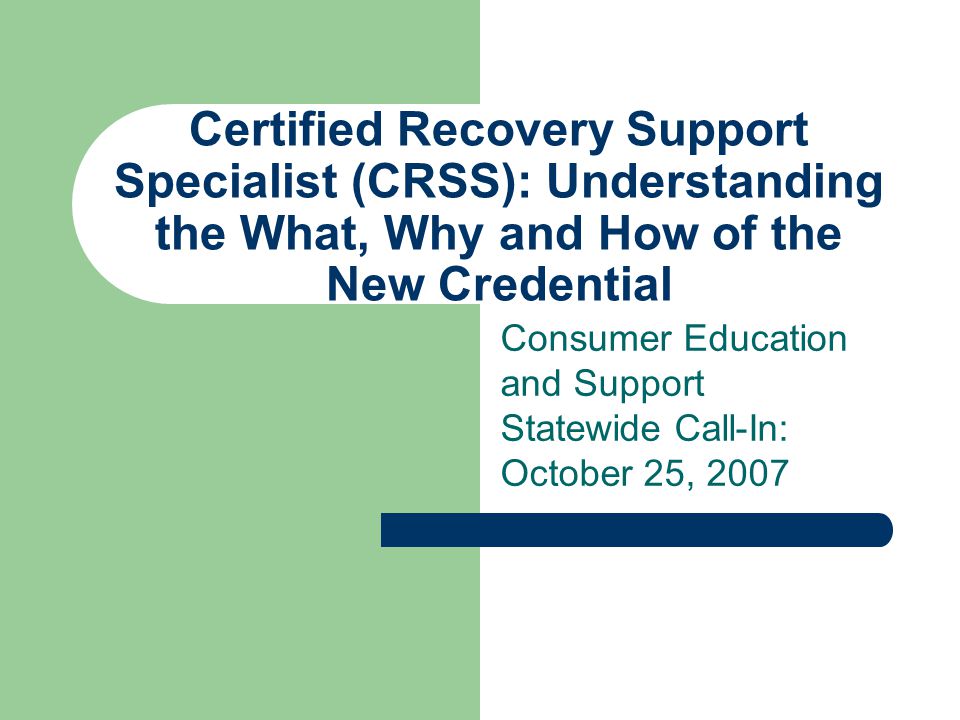 Certified Recovery Support Specialist (CRSS): Understanding the What, Why and How of the New Credential

Consumer Education and Support Statewide Call-In: October 25, 2007